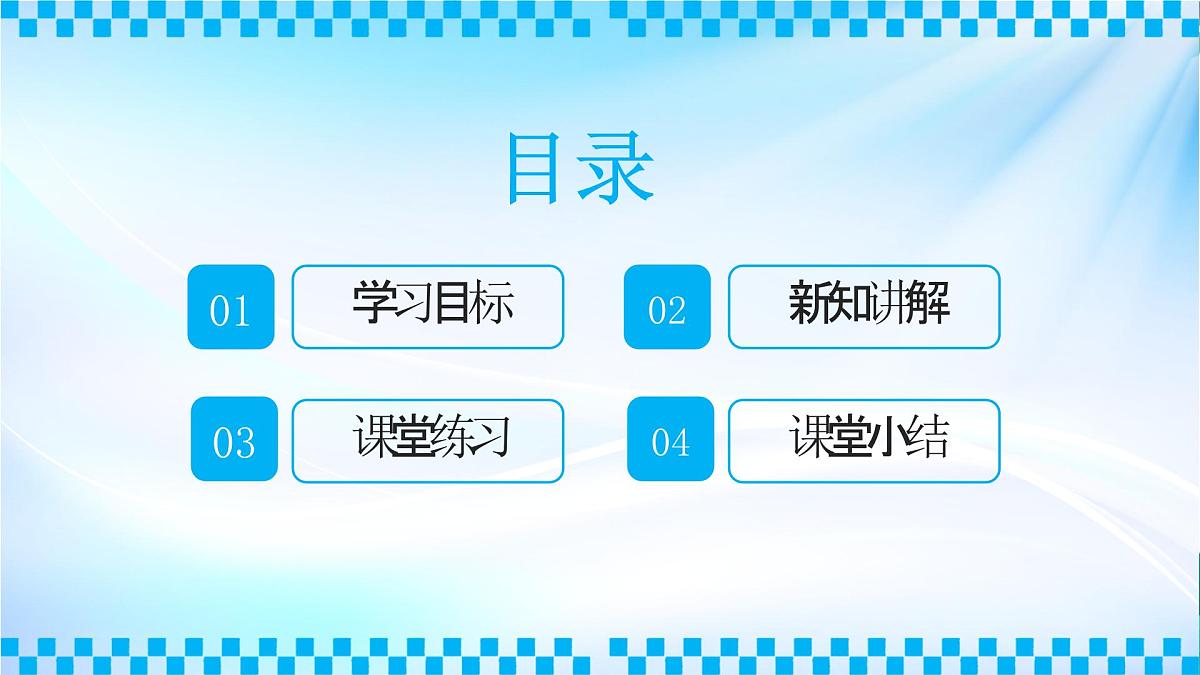 目录

01 学习目标

02 新知讲解

03 课堂练习

04 课堂小结